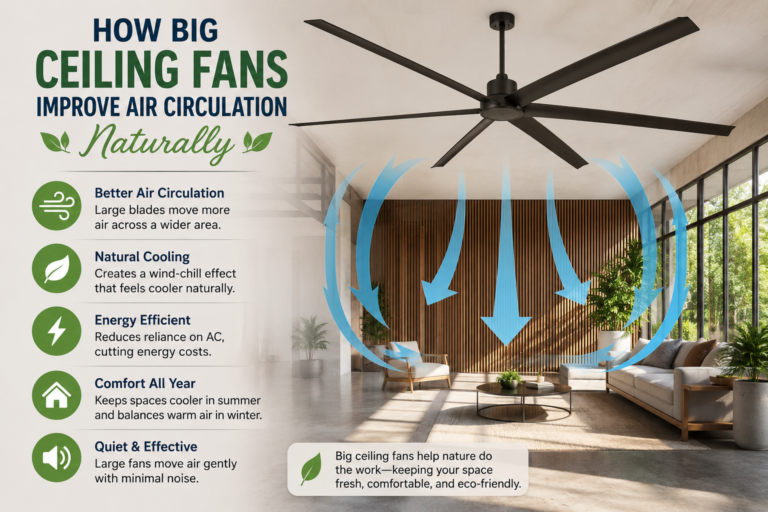 HOW BIG
CEILING FANS
IMPROVE AIR CIRCULATION
Naturally

Better Air Circulation
Large blades move more air across a wider area.

Natural Cooling
Creates a wind-chill effect that feels cooler naturally.

Energy Efficient
Reduces reliance on AC, cutting energy costs.

Comfort All Year
Keeps spaces cooler in summer and balances warm air in winter.

Quiet & Effective
Large fans move air gently with minimal noise.

Big ceiling fans help nature do the work—keeping your space fresh, comfortable, and eco-friendly.